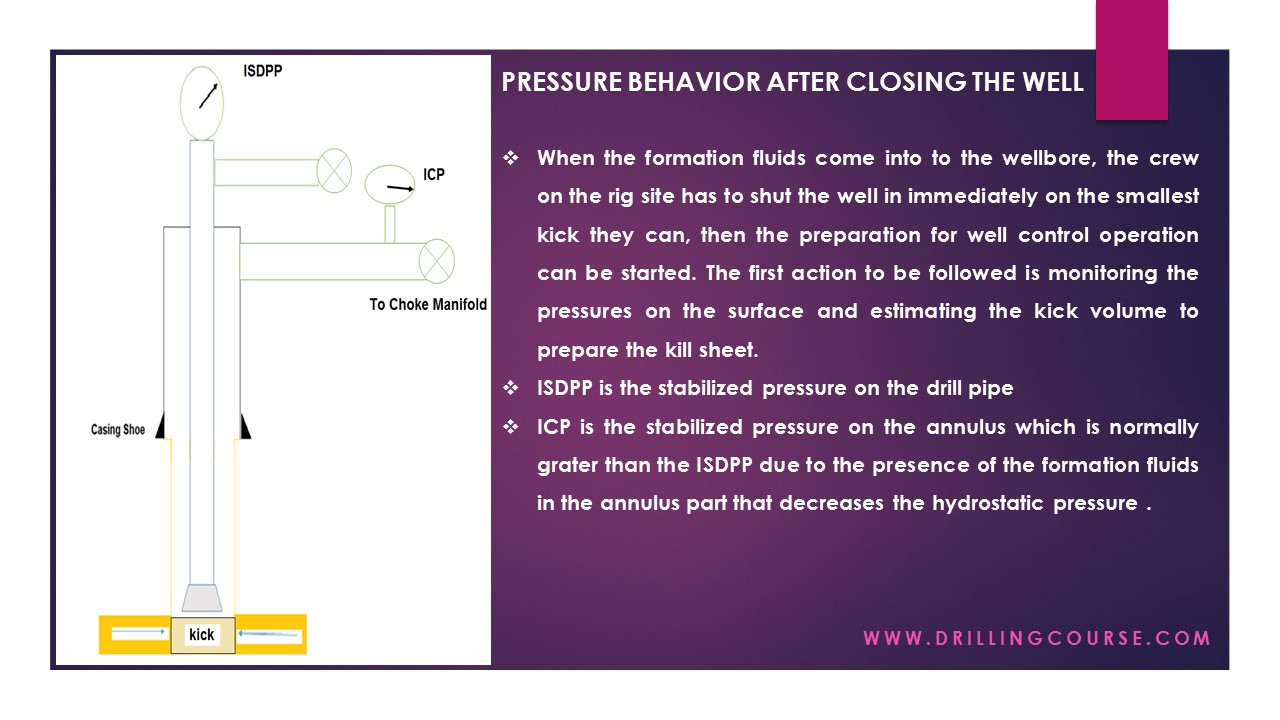 ISDPP

ICP

To Choke Manifold

Casing Shoe

kick

PRESSURE BEHAVIOR AFTER CLOSING THE WELL

❖ When the formation fluids come into to the wellbore, the crew on the rig site has to shut the well in immediately on the smallest kick they can, then the preparation for well control operation can be started. The first action to be followed is monitoring the pressures on the surface and estimating the kick volume to prepare the kill sheet.

❖ ISDPP is the stabilized pressure on the drill pipe

❖ ICP is the stabilized pressure on the annulus which is normally grater than the ISDPP due to the presence of the formation fluids in the annulus part that decreases the hydrostatic pressure .

WWW.DRILLINGCOURSE.COM